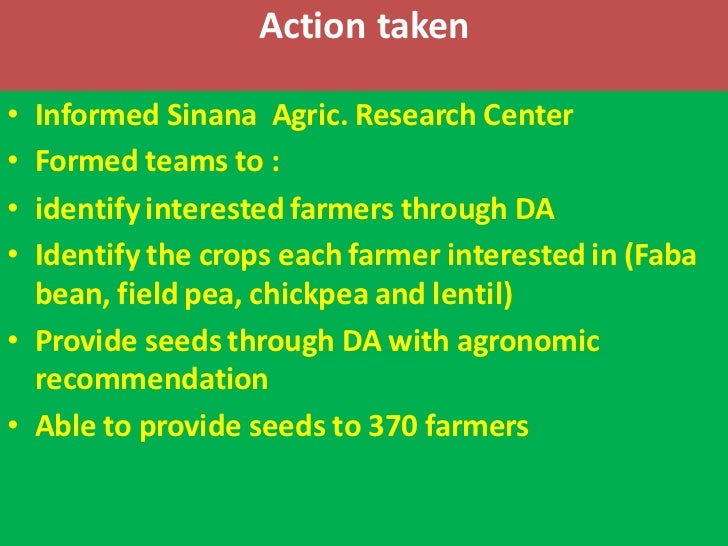 Action taken

• Informed Sinana  Agric. Research Center
• Formed teams to :
• identify interested farmers through DA
• Identify the crops each farmer interested in (Faba bean, field pea, chickpea and lentil)
• Provide seeds through DA with agronomic recommendation
• Able to provide seeds to 370 farmers